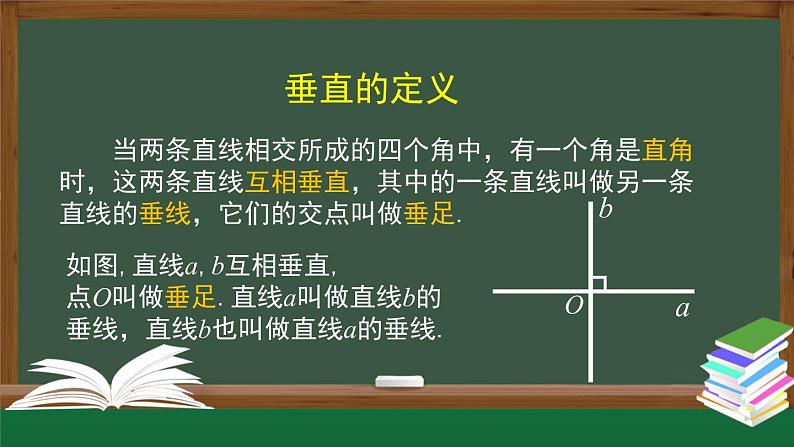 垂直的定义

当两条直线相交所成的四个角中，有一个角是直角时，这两条直线互相垂直，其中的一条直线叫做另一条直线的垂线，它们的交点叫做垂足.

如图, 直线$a$, $b$互相垂直, 点$O$叫做垂足. 直线$a$叫做直线$b$的垂线，直线$b$也叫做直线$a$的垂线.

$b$

$O$

$a$